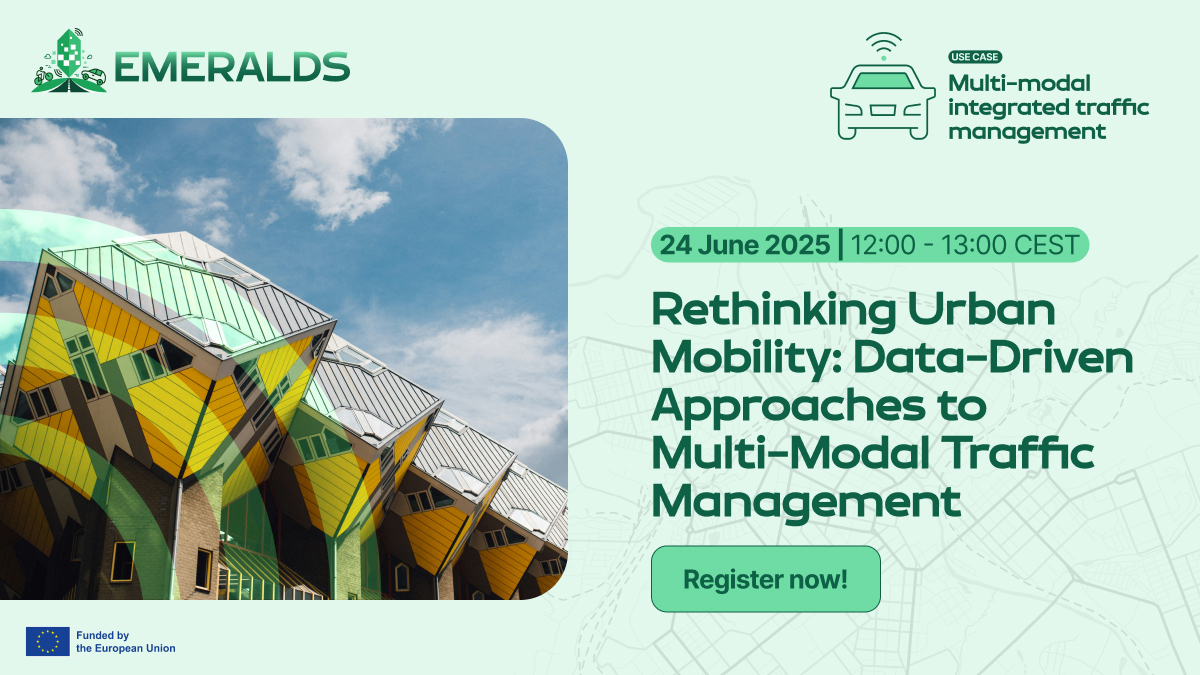 EMERALDS

USE CASE
Multi-modal integrated traffic management

24 June 2025 | 12:00 - 13:00 CEST

Rethinking Urban Mobility: Data-Driven Approaches to Multi-Modal Traffic Management

Register now!

Funded by the European Union